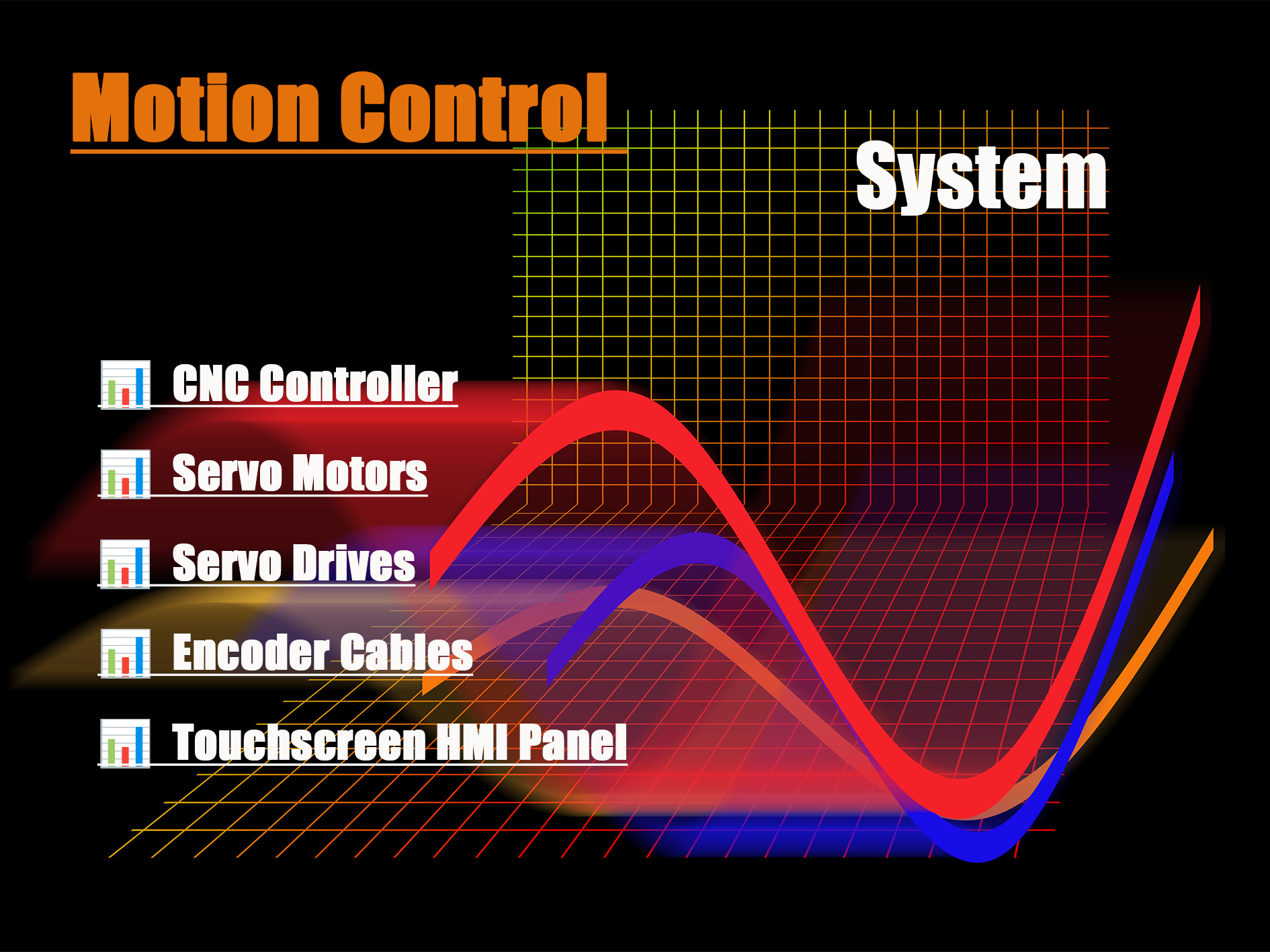 Motion Control

System

CNC Controller

Servo Motors

Servo Drives

Encoder Cables

Touchscreen HMI Panel